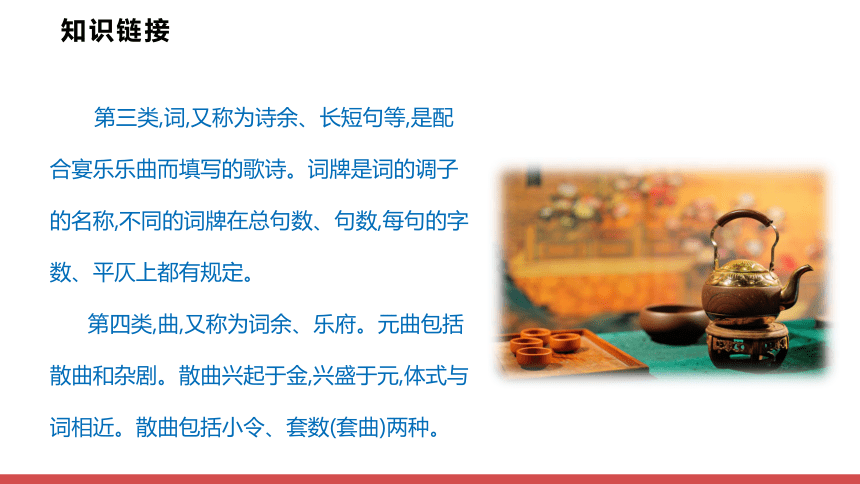 知识链接

第三类,词,又称为诗余、长短句等,是配合宴乐乐曲而填写的歌诗。词牌是词的调子的名称,不同的词牌在总句数、句数,每句的字数、平仄上都有规定。

第四类,曲,又称为词余、乐府。元曲包括散曲和杂剧。散曲兴起于金,兴盛于元,体式与词相近。散曲包括小令、套数(套曲)两种。